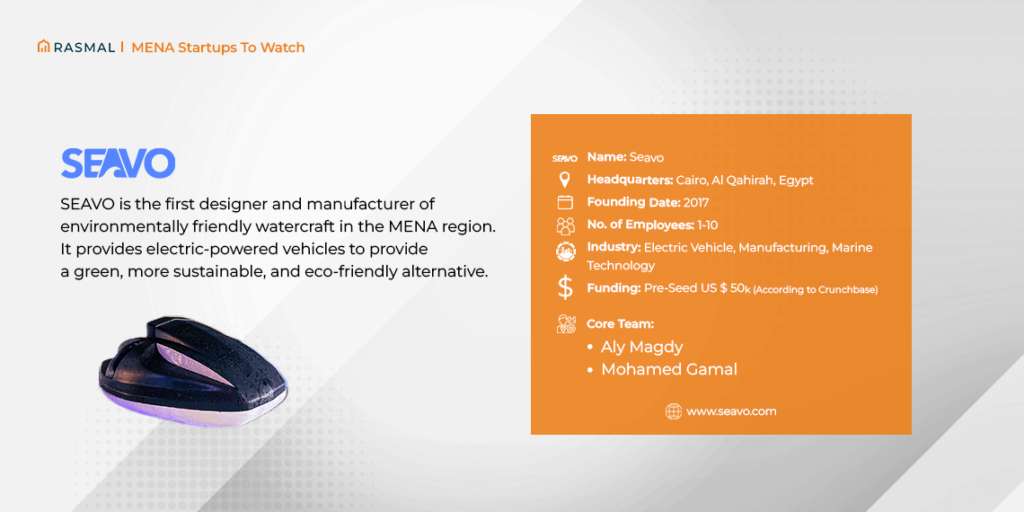 RASMAL | MENA Startups To Watch

SEAVO

SEAVO is the first designer and manufacturer of environmentally friendly watercraft in the MENA region. It provides electric-powered vehicles to provide a green, more sustainable, and eco-friendly alternative.

SEAVO Name: Seavo

Headquarters: Cairo, Al Qahirah, Egypt

Founding Date: 2017

No. of Employees: 1-10

Industry: Electric Vehicle, Manufacturing, Marine Technology

Funding: Pre-Seed US $ 50k (According to Crunchbase)

Core Team:

• Aly Magdy
• Mohamed Gamal

www.seavo.com